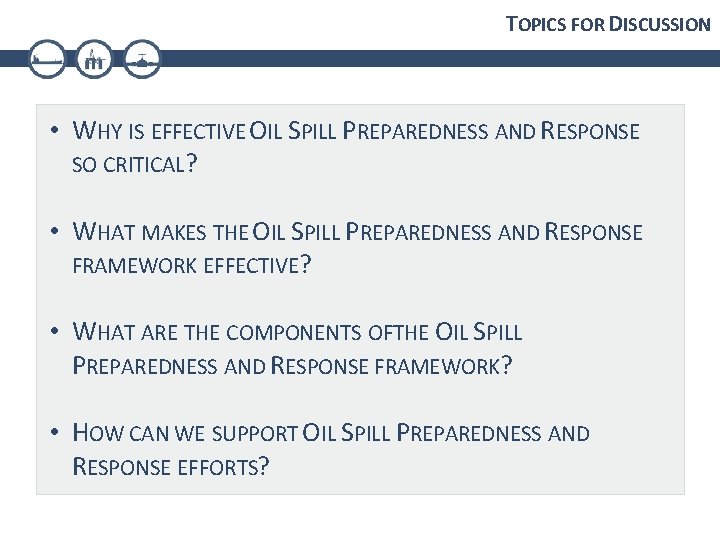 TOPICS FOR DISCUSSION

• WHY IS EFFECTIVE OIL SPILL PREPAREDNESS AND RESPONSE SO CRITICAL?

• WHAT MAKES THE OIL SPILL PREPAREDNESS AND RESPONSE FRAMEWORK EFFECTIVE?

• WHAT ARE THE COMPONENTS OFTHE OIL SPILL PREPAREDNESS AND RESPONSE FRAMEWORK?

• HOW CAN WE SUPPORT OIL SPILL PREPAREDNESS AND RESPONSE EFFORTS?